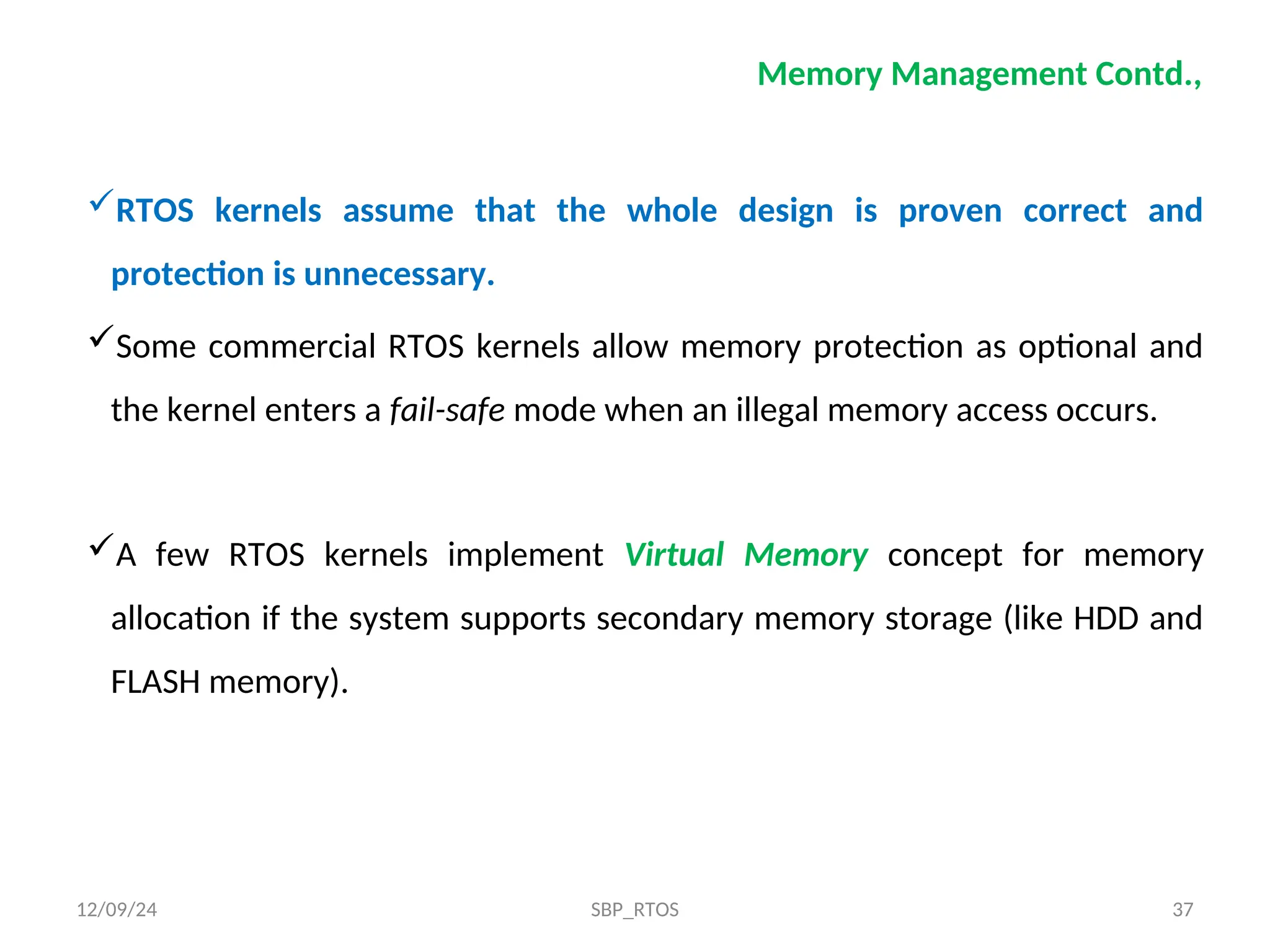 Memory Management Contd.,

✓RTOS kernels assume that the whole design is proven correct and protection is unnecessary.

✓Some commercial RTOS kernels allow memory protection as optional and the kernel enters a fail-safe mode when an illegal memory access occurs.

✓A few RTOS kernels implement Virtual Memory concept for memory allocation if the system supports secondary memory storage (like HDD and FLASH memory).

12/09/24

SBP_RTOS

37